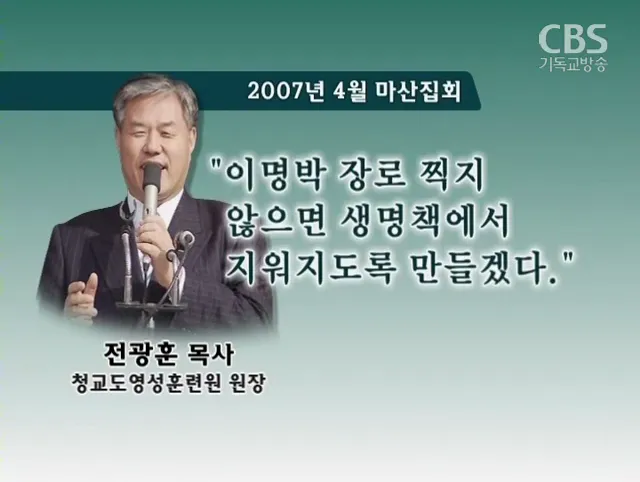 CBS
기독교방송

2007년 4월 마산집회

"이명박 장로 찍지 않으면 생명책에서 지워지도록 만들겠다."

전광훈 목사
청교도영성훈련원 원장